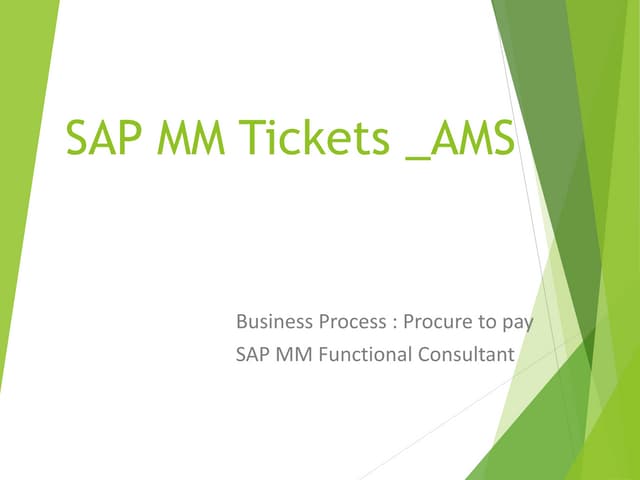 SAP MM Tickets _AMS

Business Process : Procure to pay
SAP MM Functional Consultant